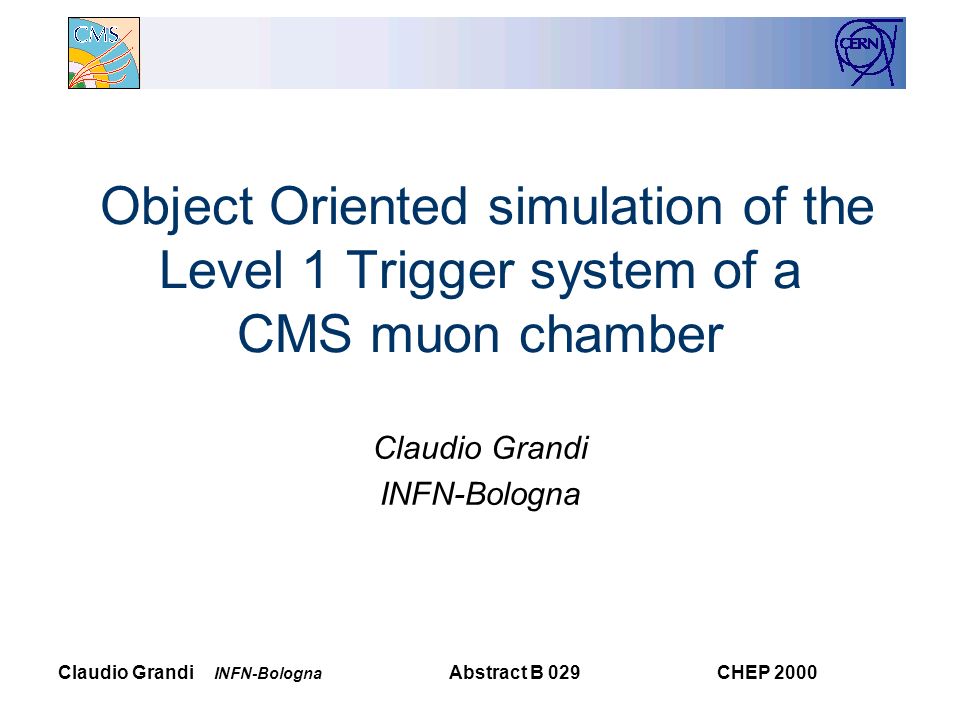 CMS

CERN

Object Oriented simulation of the Level 1 Trigger system of a CMS muon chamber

Claudio Grandi
INFN-Bologna

Claudio Grandi INFN-Bologna Abstract B 029 CHEP 2000